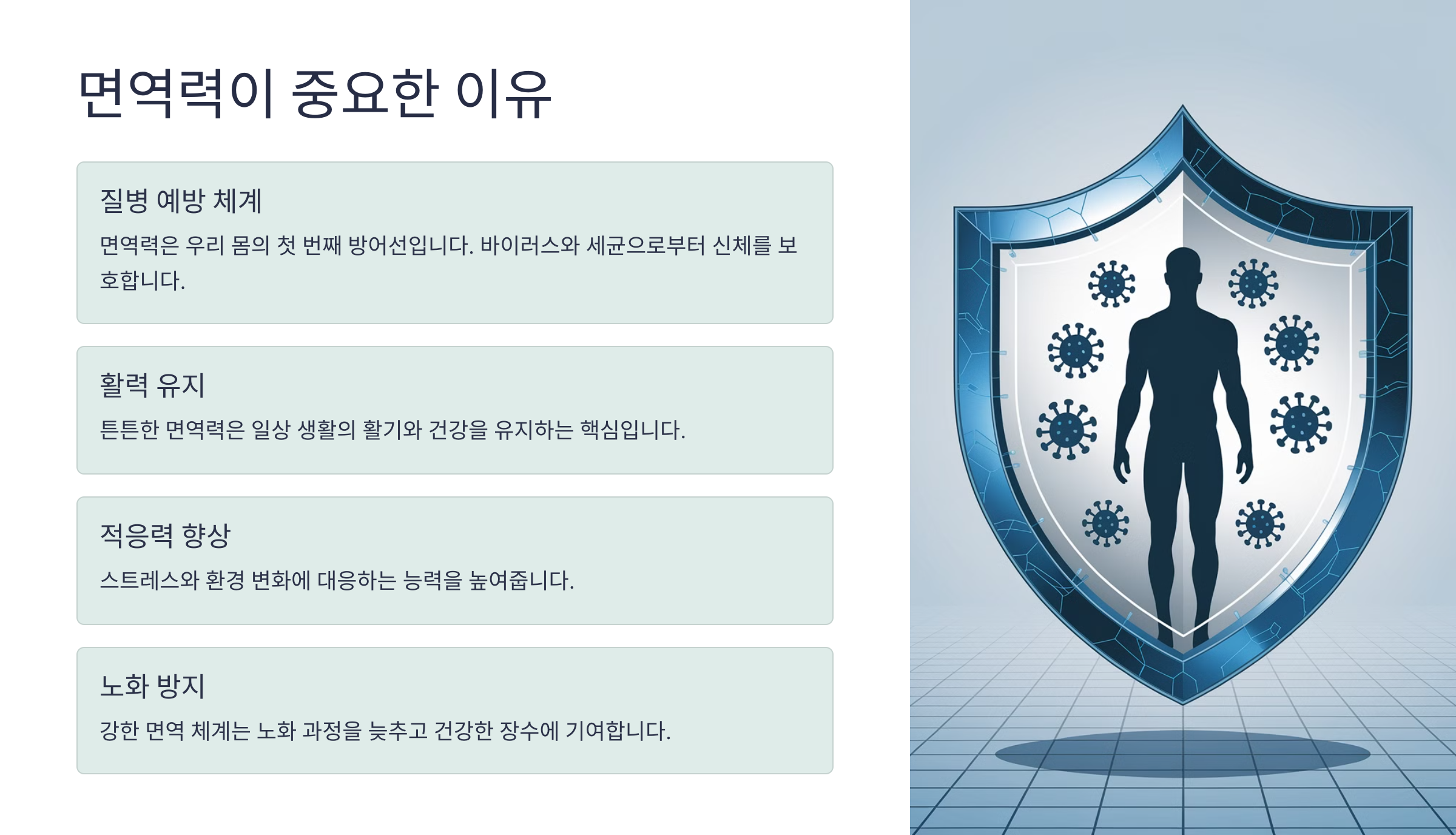 면역력이 중요한 이유

질병 예방 체계

면역력은 우리 몸의 첫 번째 방어선입니다. 바이러스와 세균으로부터 신체를 보호합니다.

활력 유지

튼튼한 면역력은 일상 생활의 활기와 건강을 유지하는 핵심입니다.

적응력 향상

스트레스와 환경 변화에 대응하는 능력을 높여줍니다.

노화 방지

강한 면역 체계는 노화 과정을 늦추고 건강한 장수에 기여합니다.